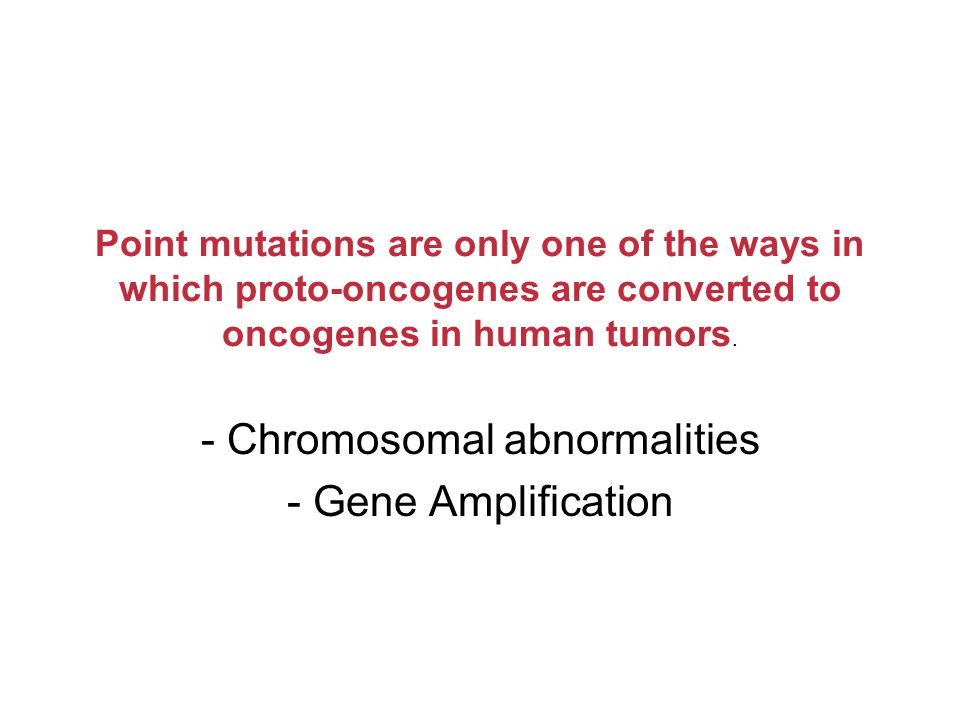 Point mutations are only one of the ways in which proto-oncogenes are converted to oncogenes in human tumors.

- Chromosomal abnormalities

- Gene Amplification